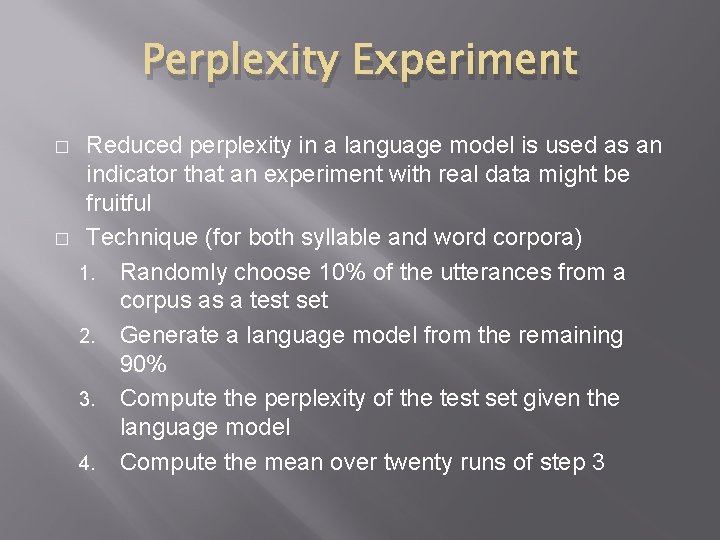 Perplexity Experiment

□ Reduced perplexity in a language model is used as an indicator that an experiment with real data might be fruitful

□ Technique (for both syllable and word corpora)

1. Randomly choose 10% of the utterances from a corpus as a test set
2. Generate a language model from the remaining 90%
3. Compute the perplexity of the test set given the language model
4. Compute the mean over twenty runs of step 3